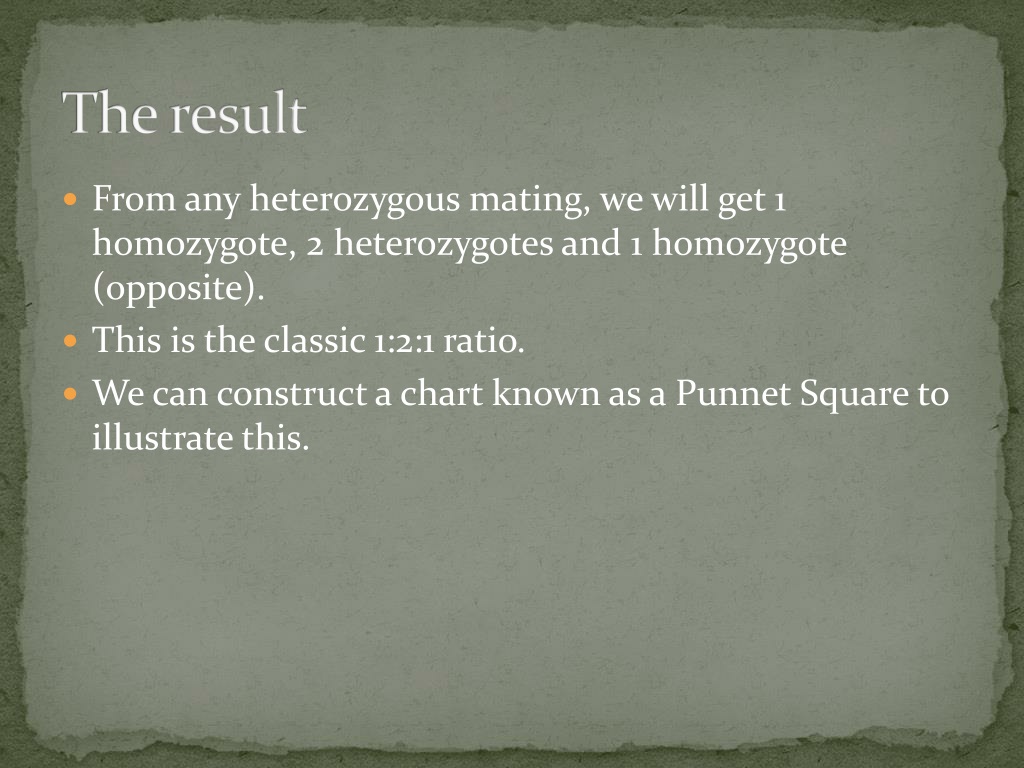 The result

From any heterozygous mating, we will get 1 homozygote, 2 heterozygotes and 1 homozygote (opposite).

This is the classic 1:2:1 ratio.

We can construct a chart known as a Punnet Square to illustrate this.